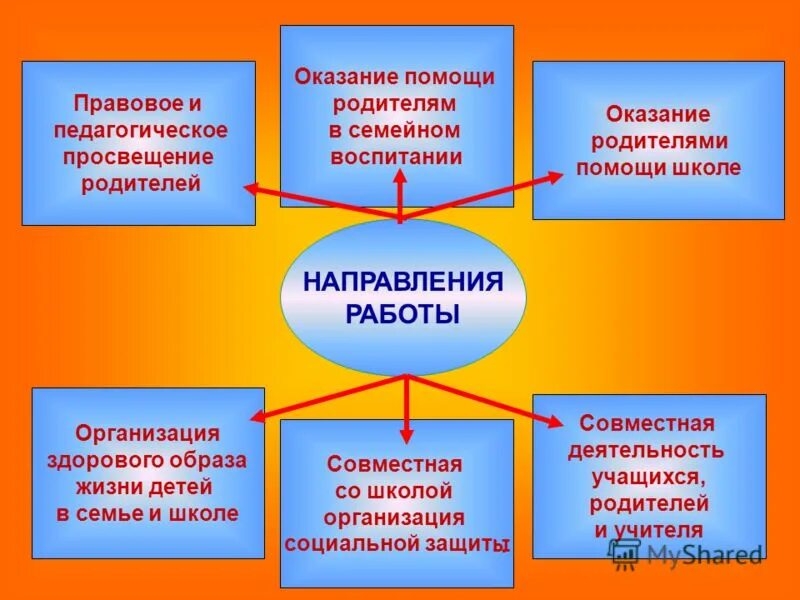 Правовое и педагогическое просвещение родителей

Оказание помощи родителям в семейном воспитании

Оказание родителями помощи школе

НАПРАВЛЕНИЯ РАБОТЫ

Организация здорового образа жизни детей в семье и школе

Совместная со школой организация социальной защиты

Совместная деятельность учащихся, родителей и учителя

MyShared